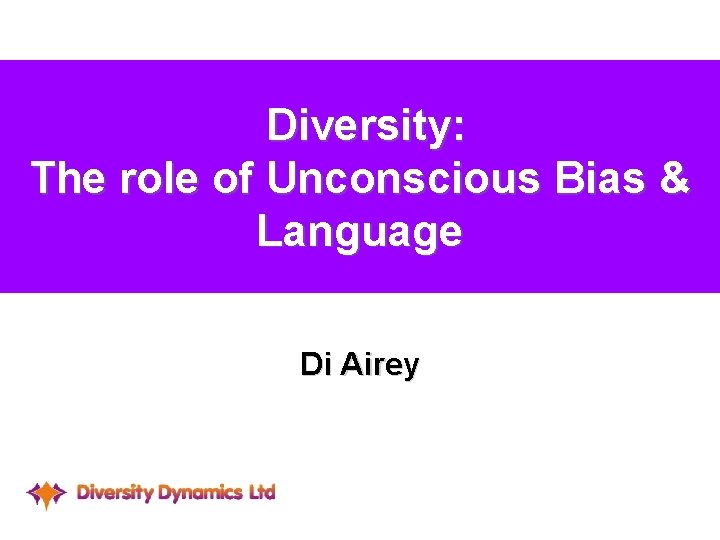 Diversity:
The role of Unconscious Bias & Language

Di Airey

Diversity Dynamics Ltd